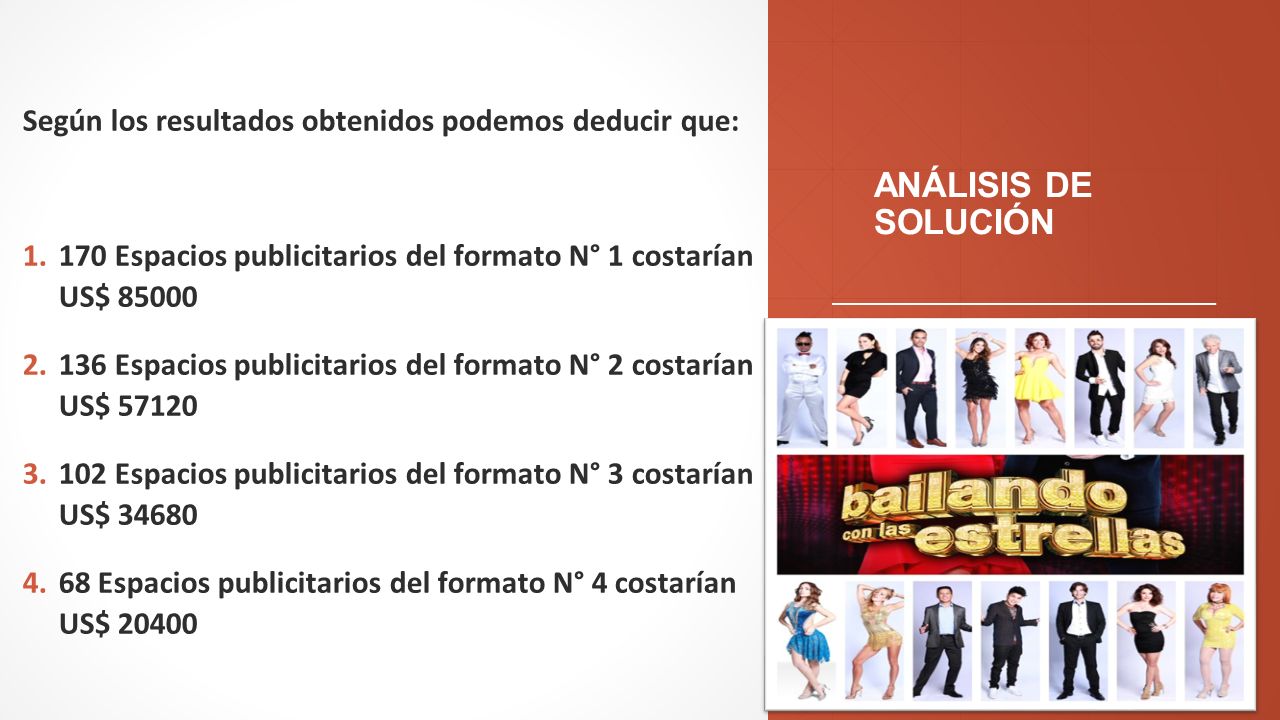 Según los resultados obtenidos podemos deducir que:

1. 170 Espacios publicitarios del formato N° 1 costarían US$ 85000

2. 136 Espacios publicitarios del formato N° 2 costarían US$ 57120

3. 102 Espacios publicitarios del formato N° 3 costarían US$ 34680

4. 68 Espacios publicitarios del formato N° 4 costarían US$ 20400

ANÁLISIS DE SOLUCIÓN

bailando con las estrellas